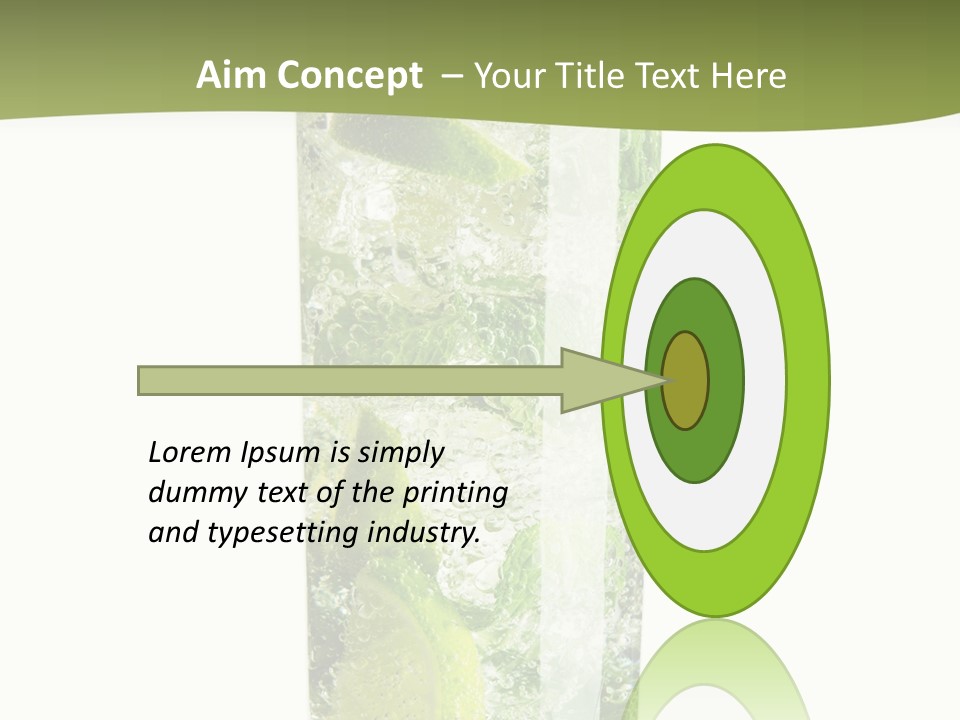 Aim Concept – Your Title Text Here

Lorem Ipsum is simply dummy text of the printing and typesetting industry.